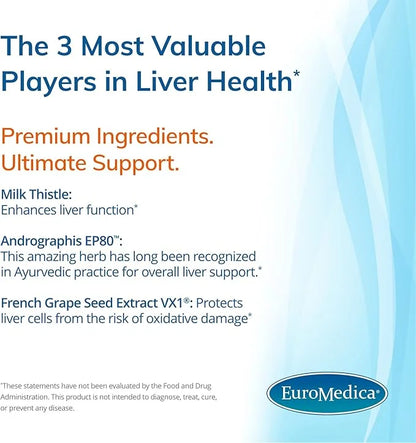 The 3 Most Valuable Players in Liver Health*

Premium Ingredients. Ultimate Support.

Milk Thistle:
Enhances liver function*

Andrographis EP80™:
This amazing herb has long been recognized in Ayurvedic practice for overall liver support.*

French Grape Seed Extract VX1®: Protects liver cells from the risk of oxidative damage*

*These statements have not been evaluated by the Food and Drug Administration. This product is not intended to diagnose, treat, cure, or prevent any disease.

EuroMedica®